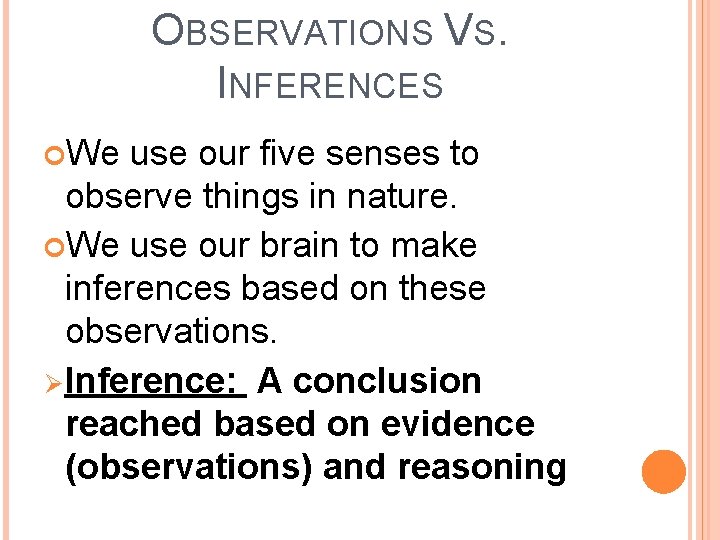 OBSERVATIONS VS. INFERENCES

We use our five senses to observe things in nature.

We use our brain to make inferences based on these observations.

Inference: A conclusion reached based on evidence (observations) and reasoning